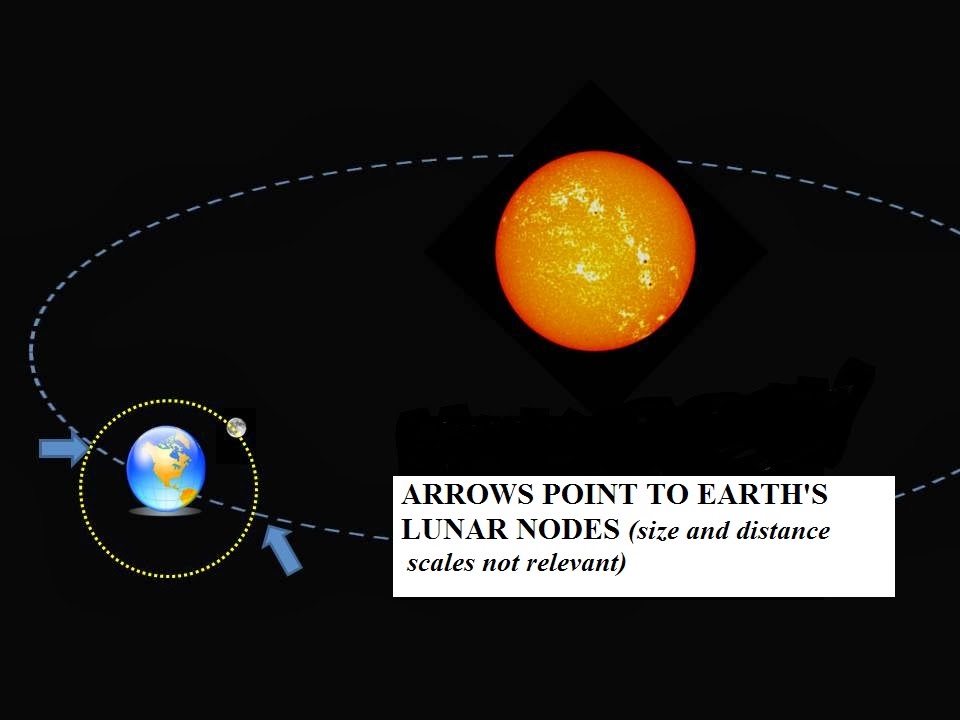 ARROWS POINT TO EARTH'S LUNAR NODES (size and distance scales not relevant)